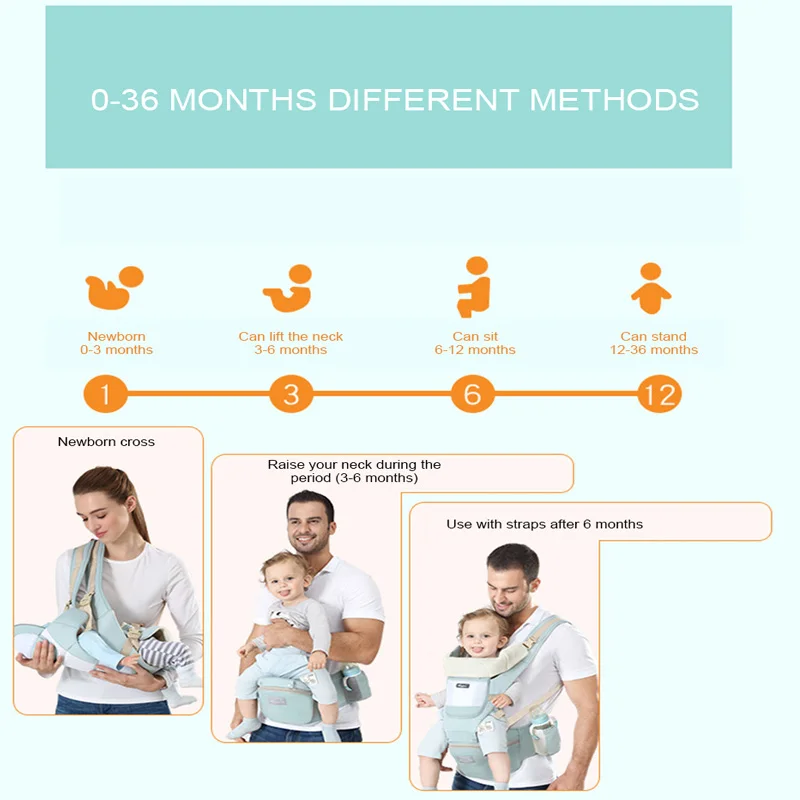 0-36 MONTHS DIFFERENT METHODS

Newborn
0-3 months

Can lift the neck
3-6 months

Can sit
6-12 months

Can stand
12-36 months

1

3

6

12

Newborn cross

Raise your neck during the period (3-6 months)

Use with straps after 6 months